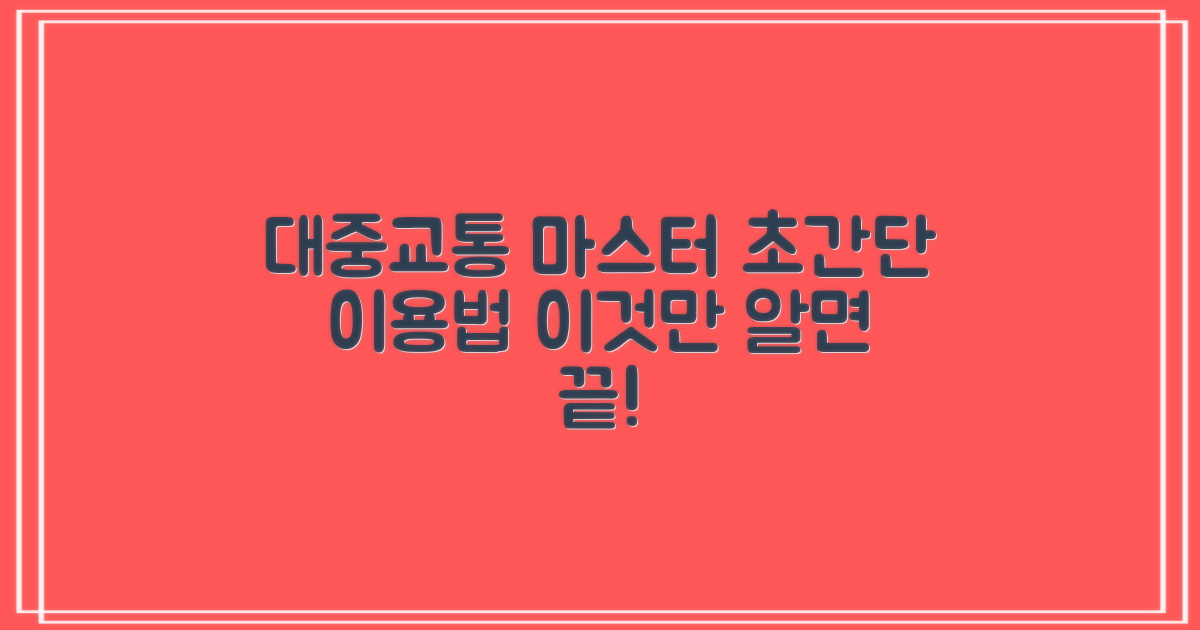 대중교통 마스터 초간단 이용법 이것만 알면 끝!